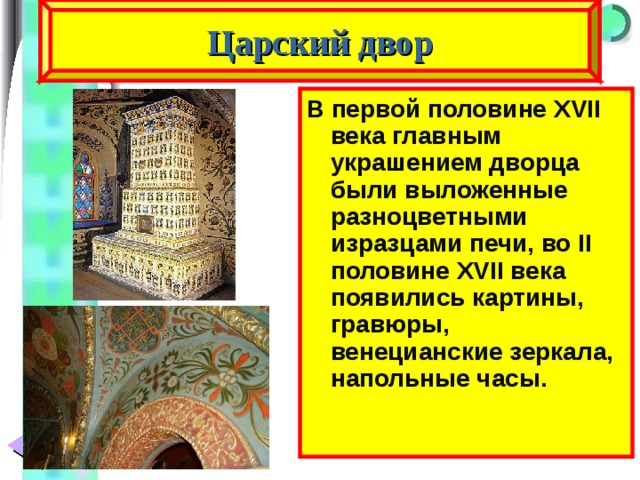 Царский двор

В первой половине XVII века главным украшением дворца были выложенные разноцветными изразцами печи, во II половине XVII века появились картины, гравюры, венецианские зеркала, напольные часы.